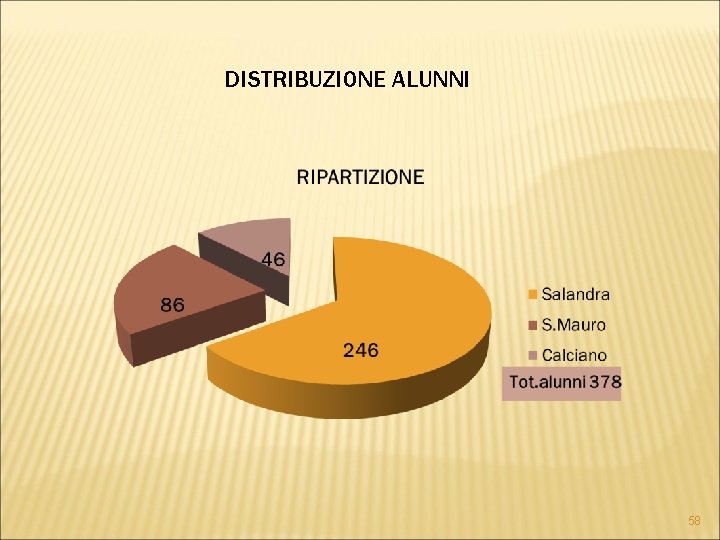 DISTRIBUZIONE ALUNNI

RIPARTIZIONE

46

86

246

Salandra
S.Mauro
Calciano

Tot.alunni 378

58